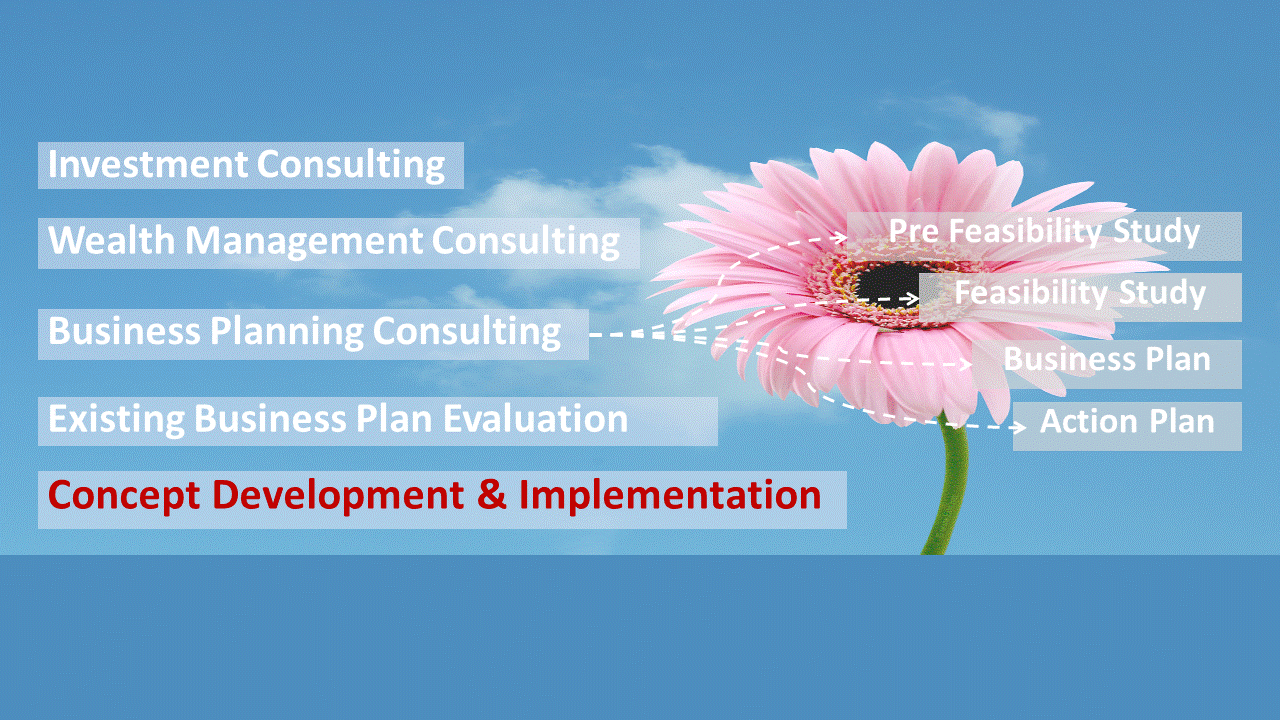 Investment Consulting

Wealth Management Consulting

Business Planning Consulting

Existing Business Plan Evaluation

Concept Development & Implementation

Pre Feasibility Study

Feasibility Study

Business Plan

Action Plan